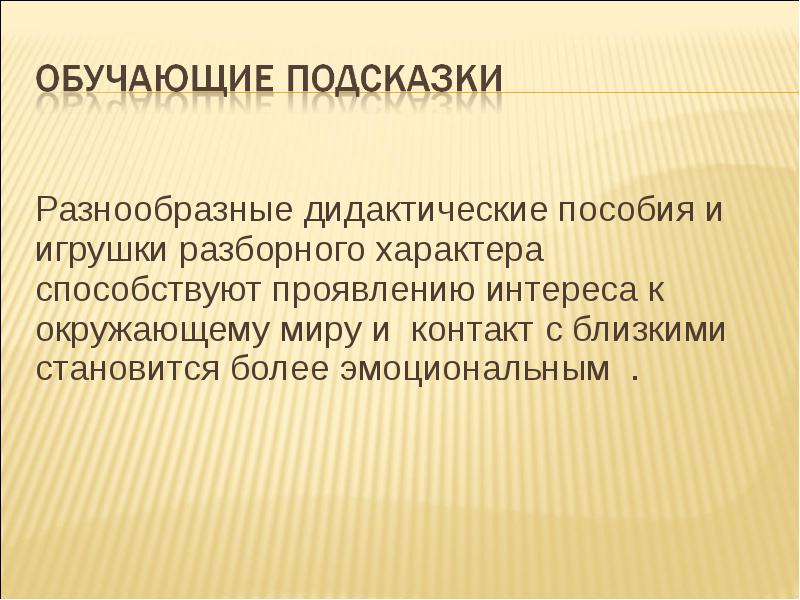 ОБУЧАЮЩИЕ ПОДСКАЗКИ

Разнообразные дидактические пособия и игрушки разборного характера способствуют проявлению интереса к окружающему миру и  контакт с близкими становится более эмоциональным  .